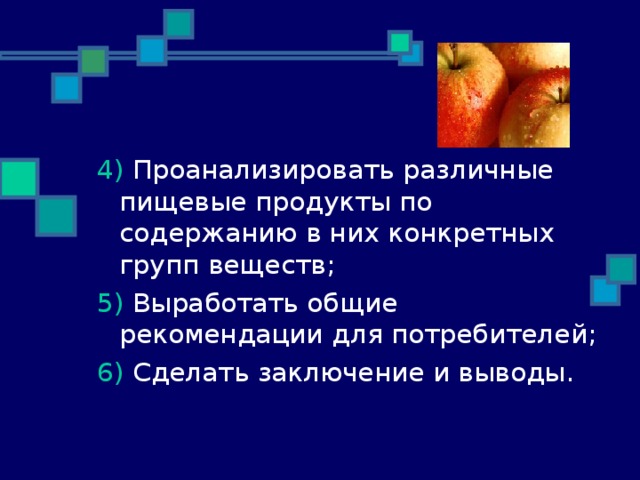 4) Проанализировать различные пищевые продукты по содержанию в них конкретных групп веществ;

5) Выработать общие рекомендации для потребителей;

6) Сделать заключение и выводы.